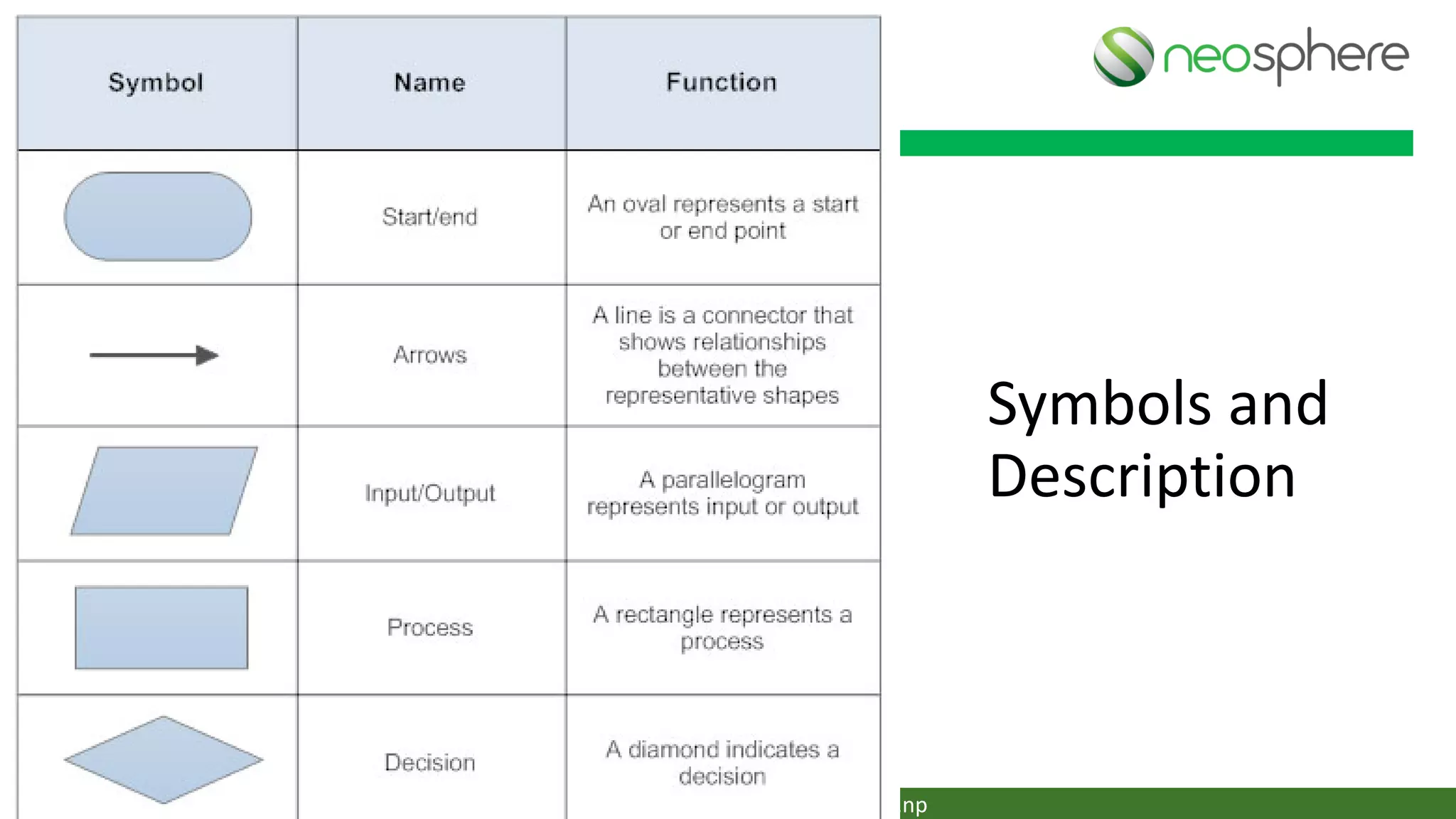 | Symbol | Name | Function |
|---|---|---|
| | Start/end | An oval represents a start or end point |
| | Arrows | A line is a connector that shows relationships between the representative shapes |
| | Input/Output | A parallelogram represents input or output |
| | Process | A rectangle represents a process |
| | Decision | A diamond indicates a decision |

neosphere

Symbols and Description

np